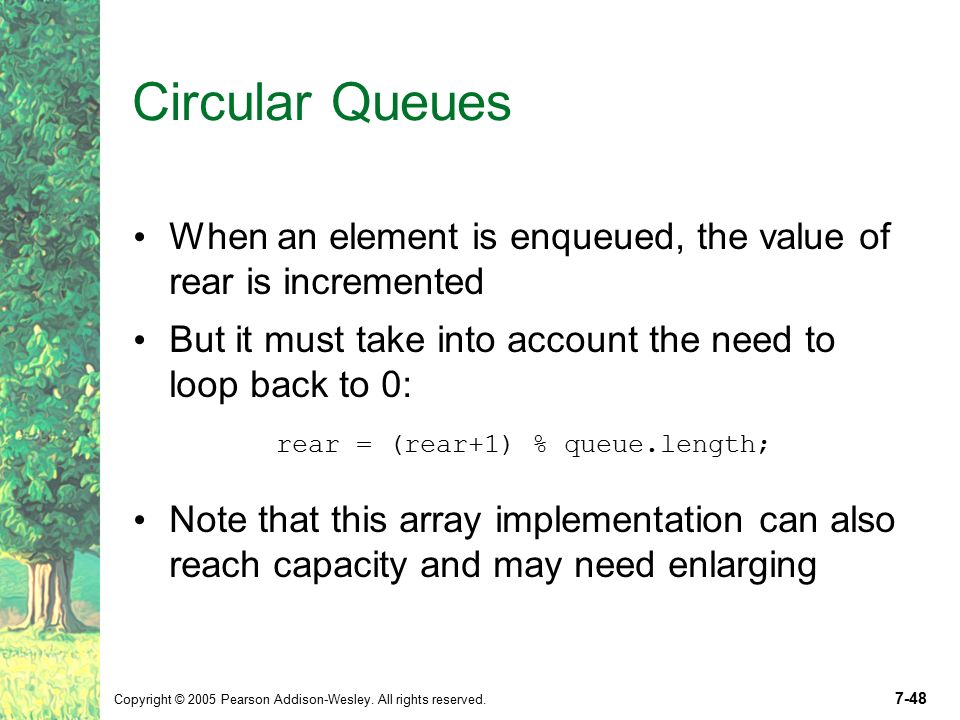 Circular Queues

• When an element is enqueued, the value of rear is incremented

• But it must take into account the need to loop back to 0:

rear = (rear+1) % queue.length;

• Note that this array implementation can also reach capacity and may need enlarging

Copyright © 2005 Pearson Addison-Wesley. All rights reserved.

7-48